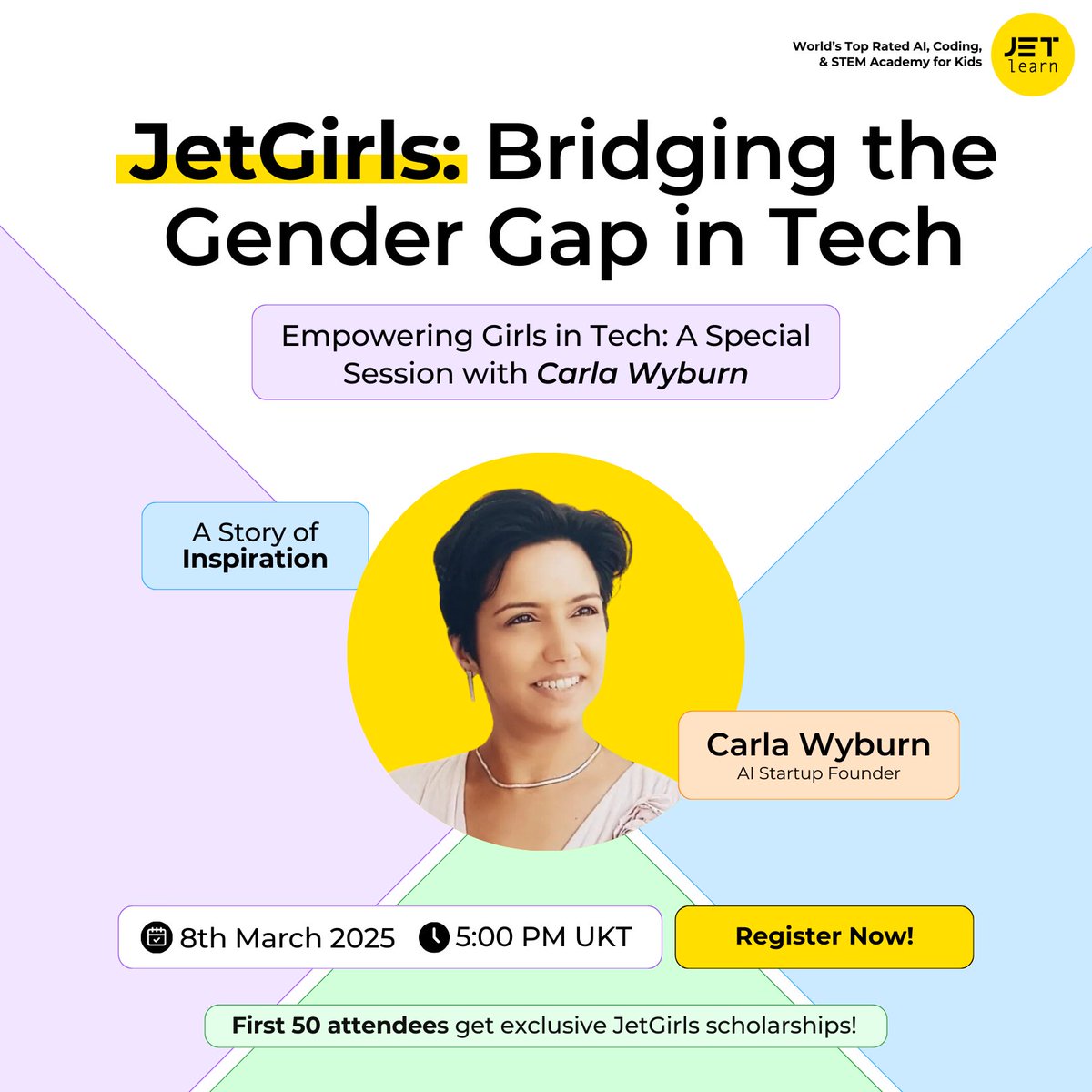 World's Top Rated AI, Coding, & STEM Academy for Kids

JET learn

JetGirls: Bridging the Gender Gap in Tech

Empowering Girls in Tech: A Special Session with Carla Wyburn

A Story of Inspiration

Carla Wyburn
AI Startup Founder

8th March 2025 5:00 PM UKT

Register Now!

First 50 attendees get exclusive JetGirls scholarships!